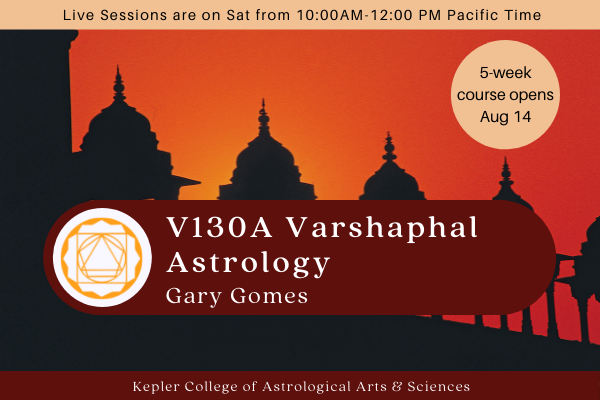 Live Sessions are on Sat from 10:00AM-12:00 PM Pacific Time

5-week course opens Aug 14

V130A Varshaphal Astrology

Gary Gomes

Kepler College of Astrological Arts & Sciences